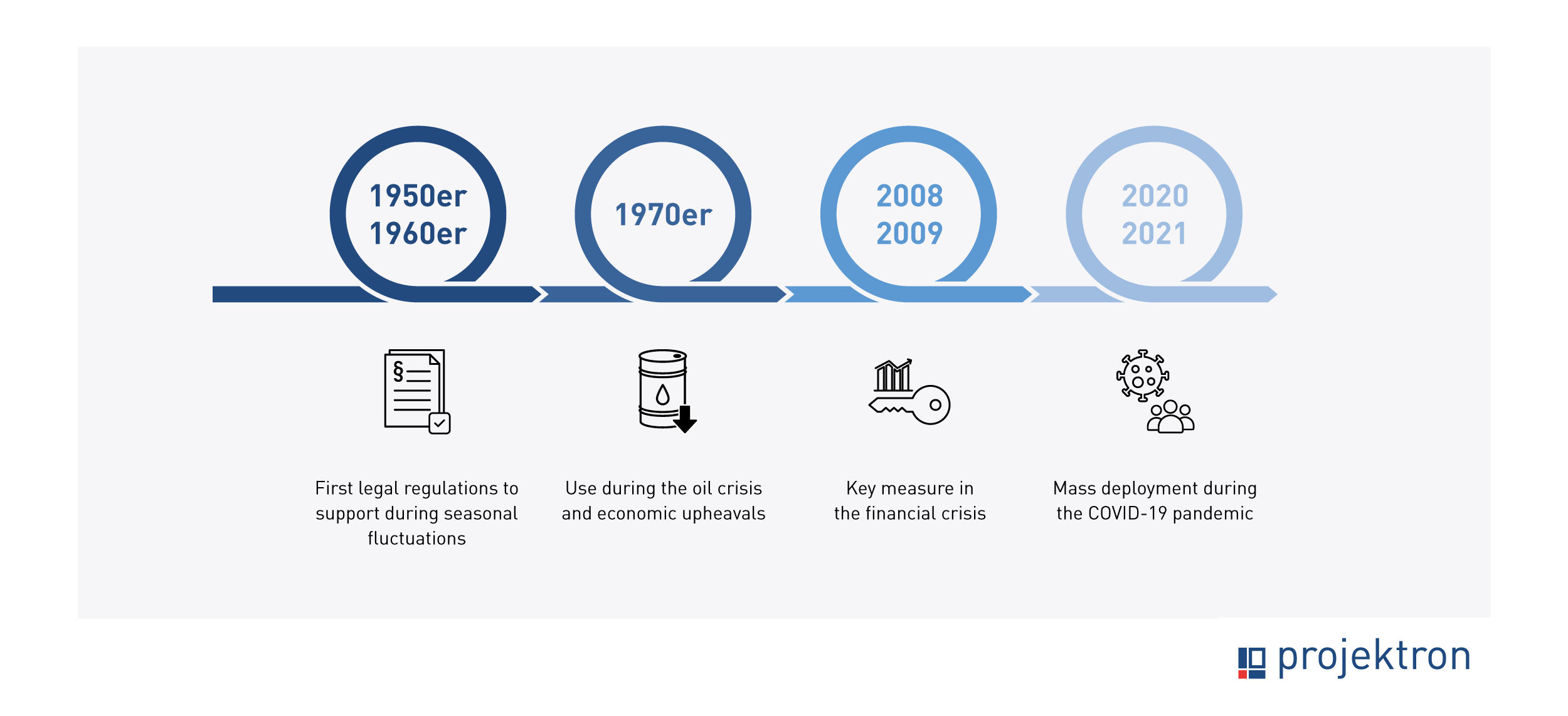 1950er
1960er

1970er

2008
2009

2020
2021

§

First legal regulations to support during seasonal fluctuations

Use during the oil crisis and economic upheavals

Key measure in the financial crisis

Mass deployment during the COVID-19 pandemic

projektron